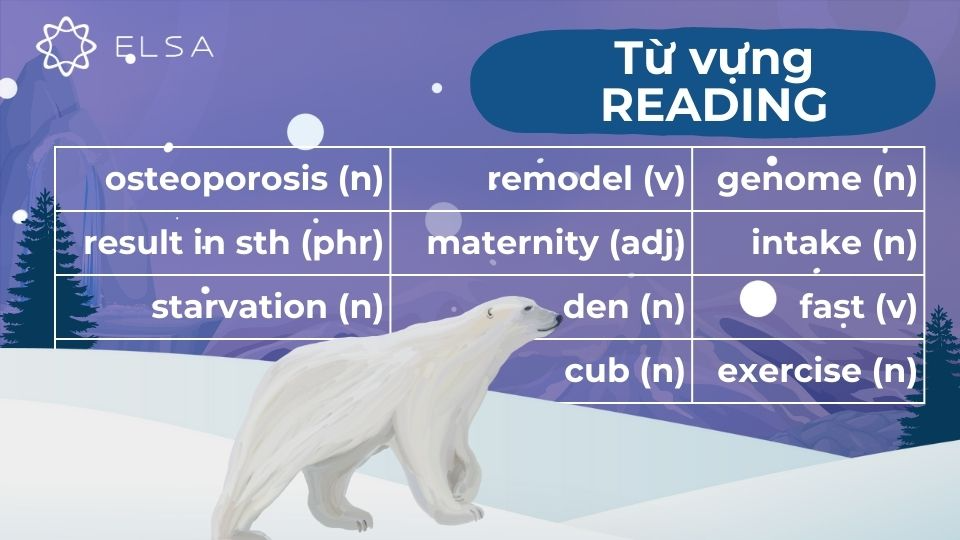 ELSA

Từ vựng
READING

| osteoporosis (n) | remodel (v) | genome (n) |
|---|---|---|
| result in sth (phr) | maternity (adj) | intake (n) |
| starvation (n) | den (n) | fast (v) |
| | cub (n) | exercise (n) |